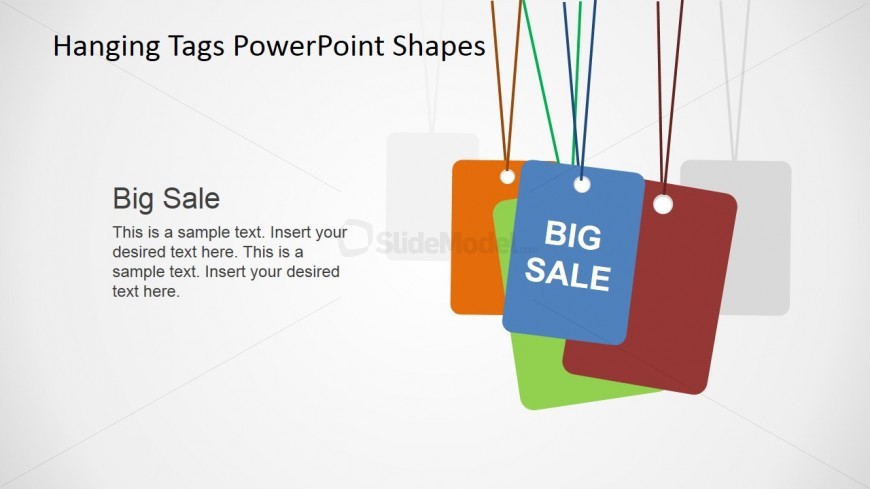 Hanging Tags PowerPoint Shapes

Big Sale

This is a sample text. Insert your desired text here. This is a sample text. Insert your desired text here.

SlideModel

BIG SALE